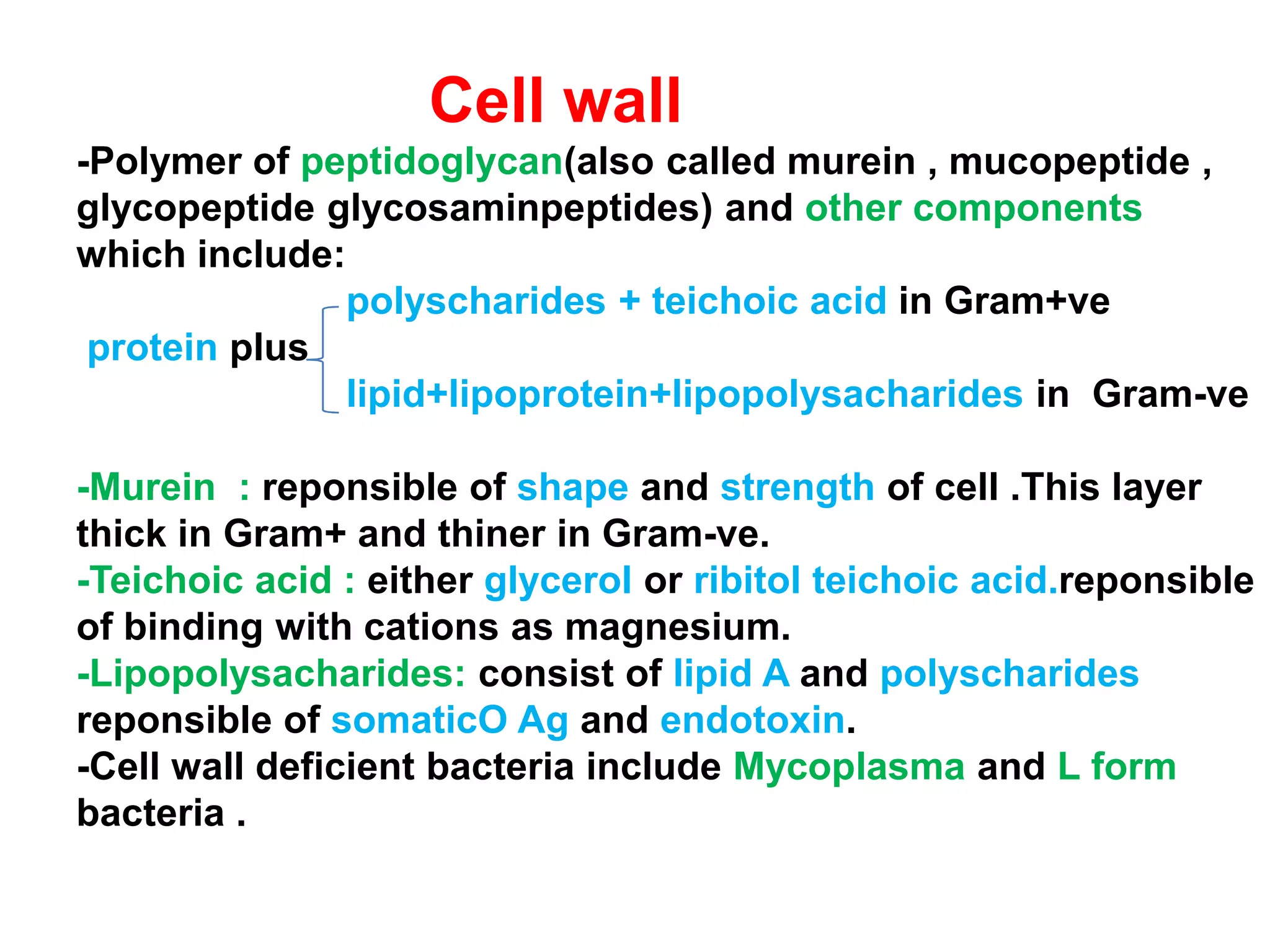 Cell wall

-Polymer of peptidoglycan(also called murein , mucopeptide , glycopeptide glycosaminpeptides) and other components which include:

polyscharides + teichoic acid in Gram+ve

protein plus

lipid+lipoprotein+lipopolysacharides in Gram-ve

-Murein : reponsible of shape and strength of cell .This layer thick in Gram+ and thiner in Gram-ve.
-Teichoic acid : either glycerol or ribitol teichoic acid.reponsible of binding with cations as magnesium.
-Lipopolysacharides: consist of lipid A and polyscharides reponsible of somaticO Ag and endotoxin.
-Cell wall deficient bacteria include Mycoplasma and L form bacteria .